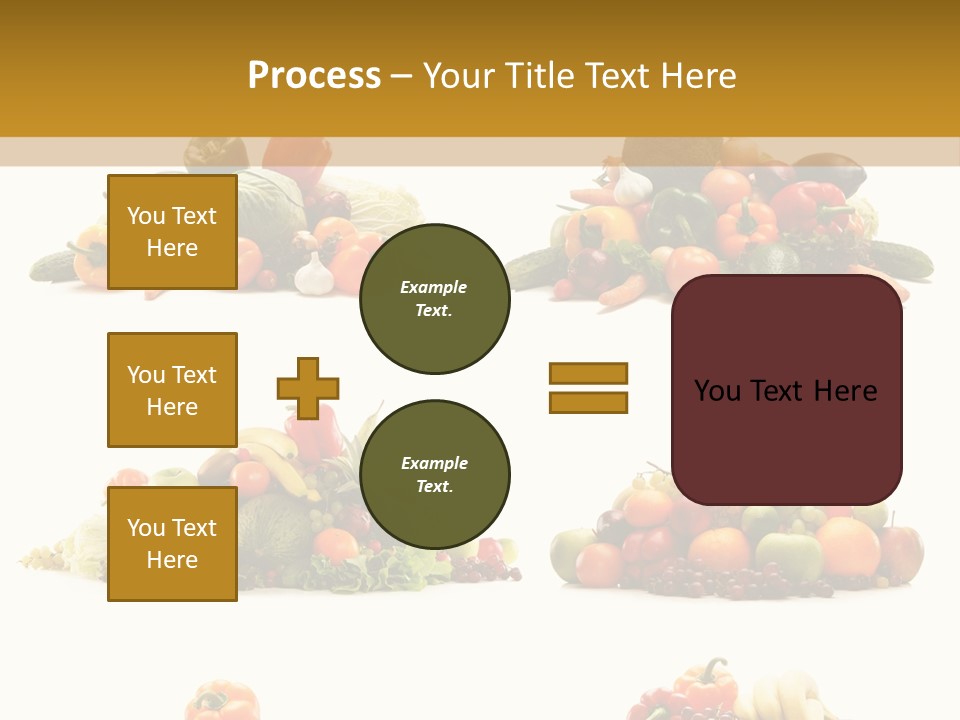 Process – Your Title Text Here

You Text Here

You Text Here

You Text Here

Example Text.

Example Text.

You Text Here